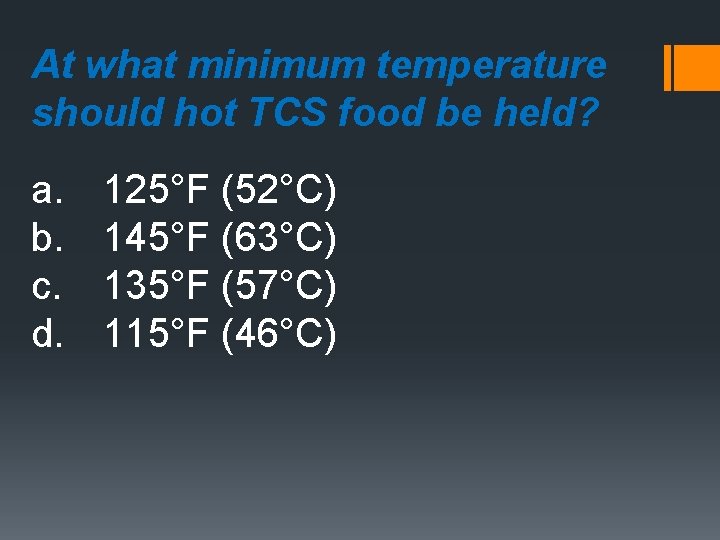 At what minimum temperature should hot TCS food be held?

a. 125°F (52°C)
b. 145°F (63°C)
c. 135°F (57°C)
d. 115°F (46°C)